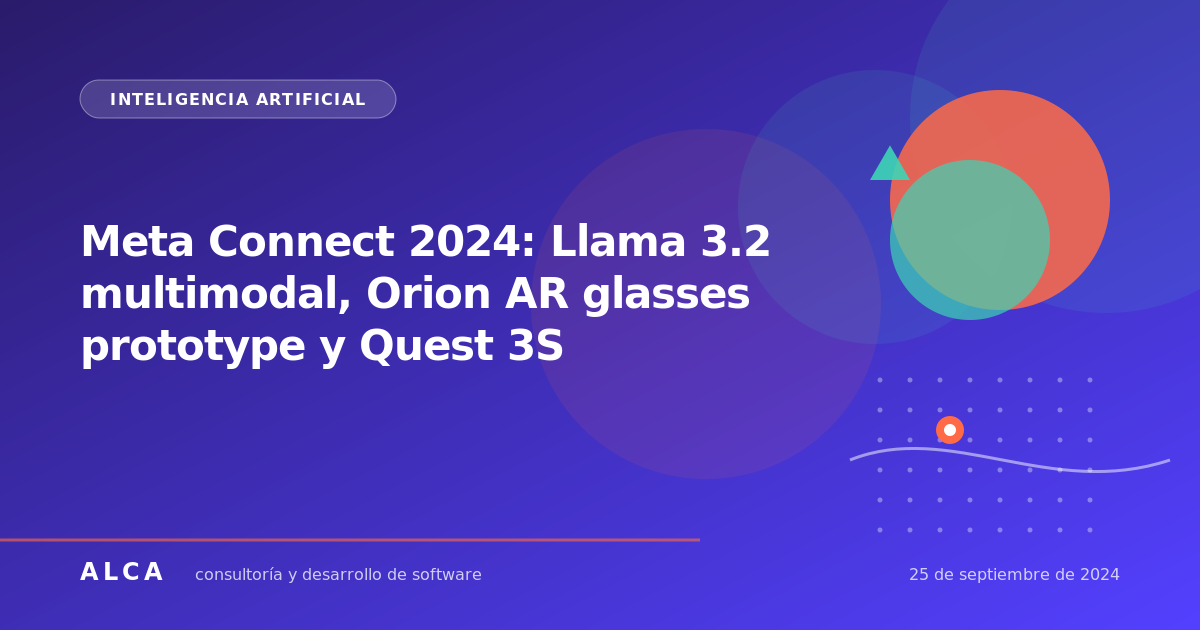 INTELIGENCIA ARTIFICIAL

Meta Connect 2024: Llama 3.2 multimodal, Orion AR glasses prototype y Quest 3S

ALCA consultoría y desarrollo de software

25 de septiembre de 2024